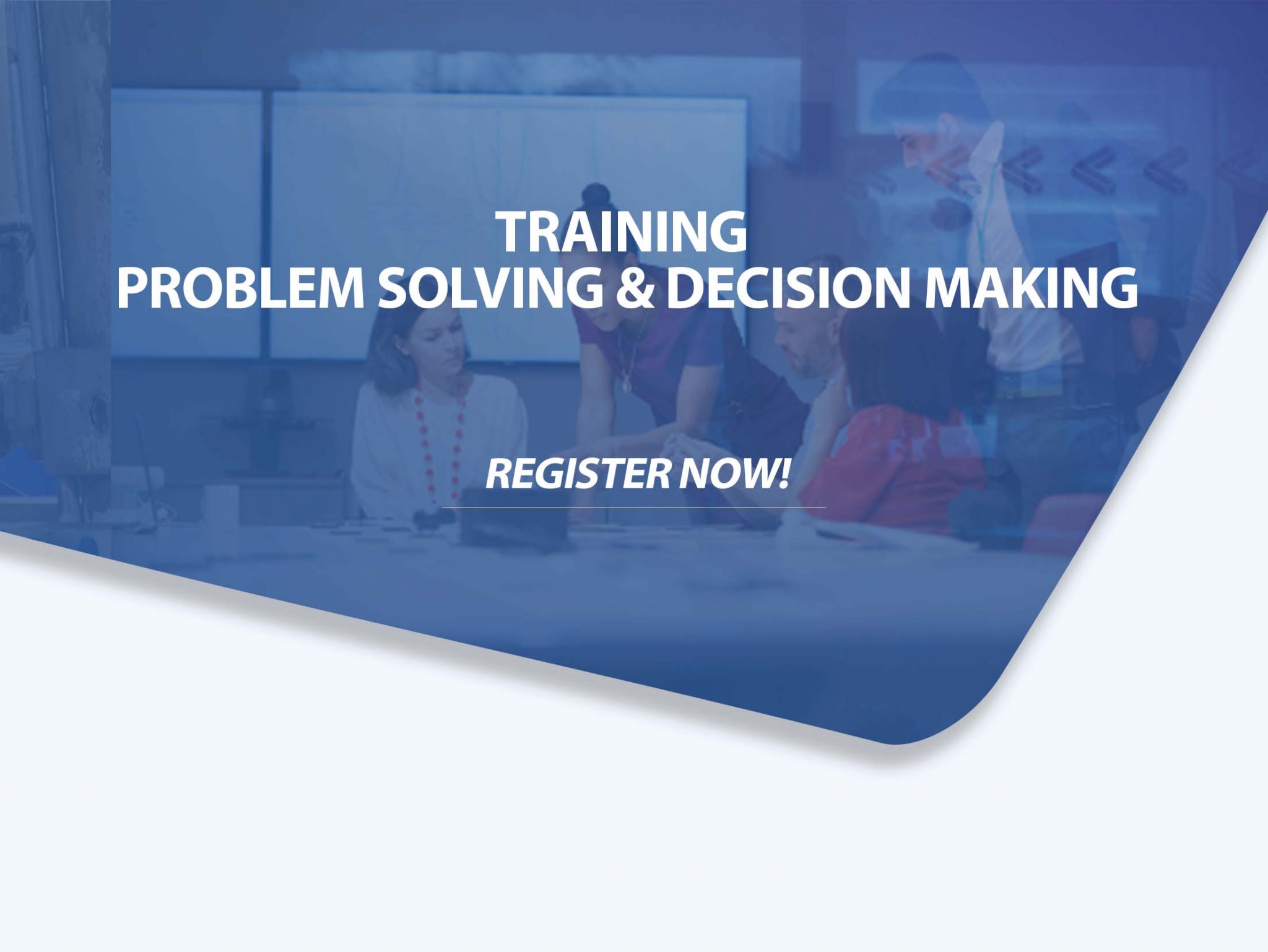 TRAINING
PROBLEM SOLVING & DECISION MAKING

REGISTER NOW!